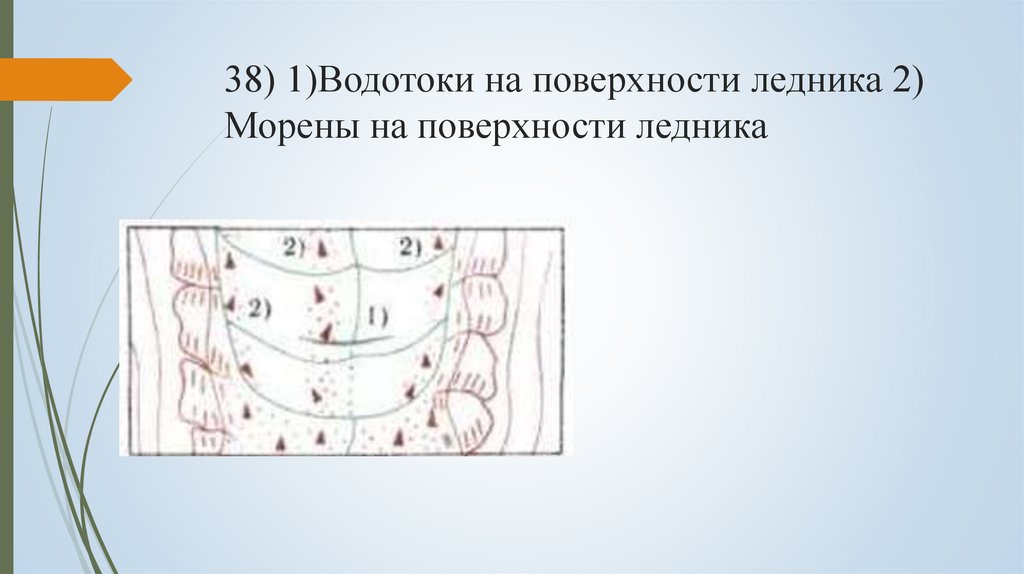 38) 1)Водотоки на поверхности ледника 2) Морены на поверхности ледника

2)

2)

2)

1)